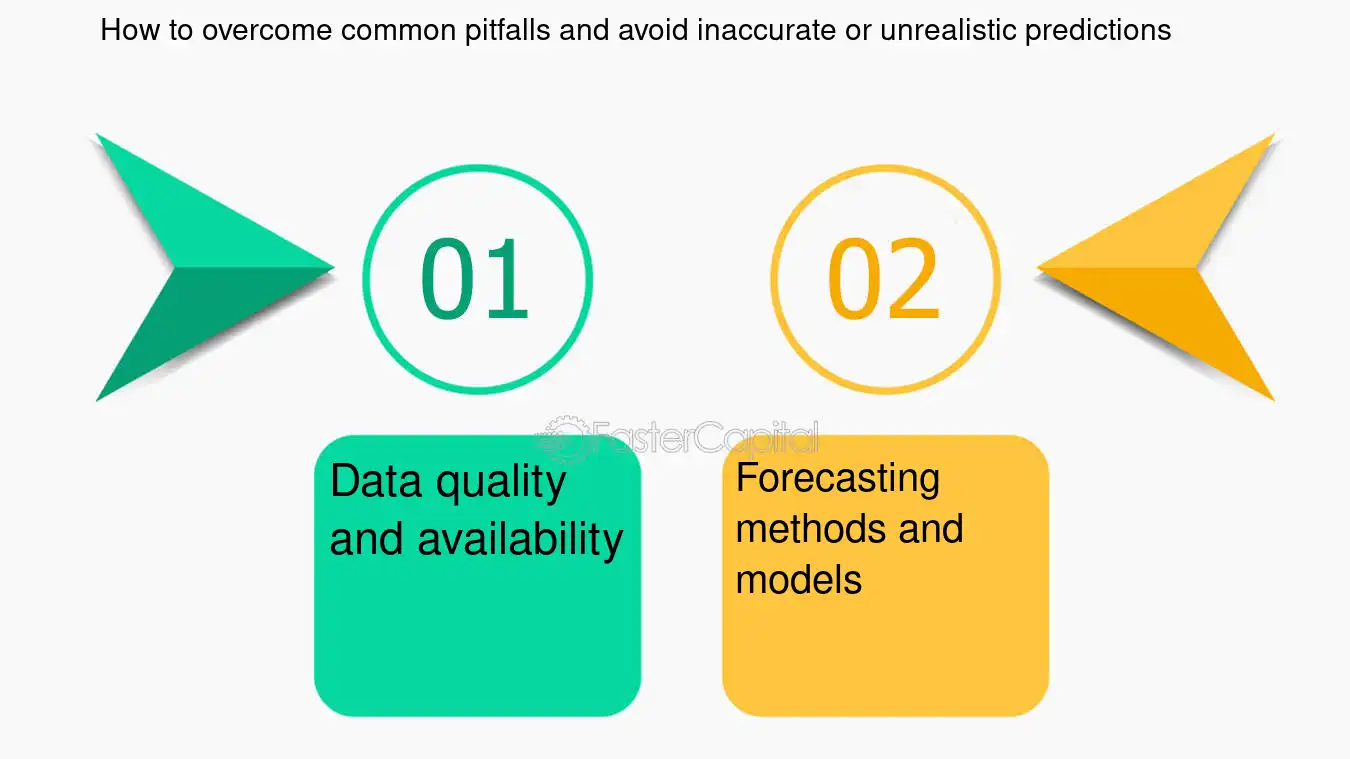 How to overcome common pitfalls and avoid inaccurate or unrealistic predictions

01

02

FasterCapital

Data quality and availability

Forecasting methods and models